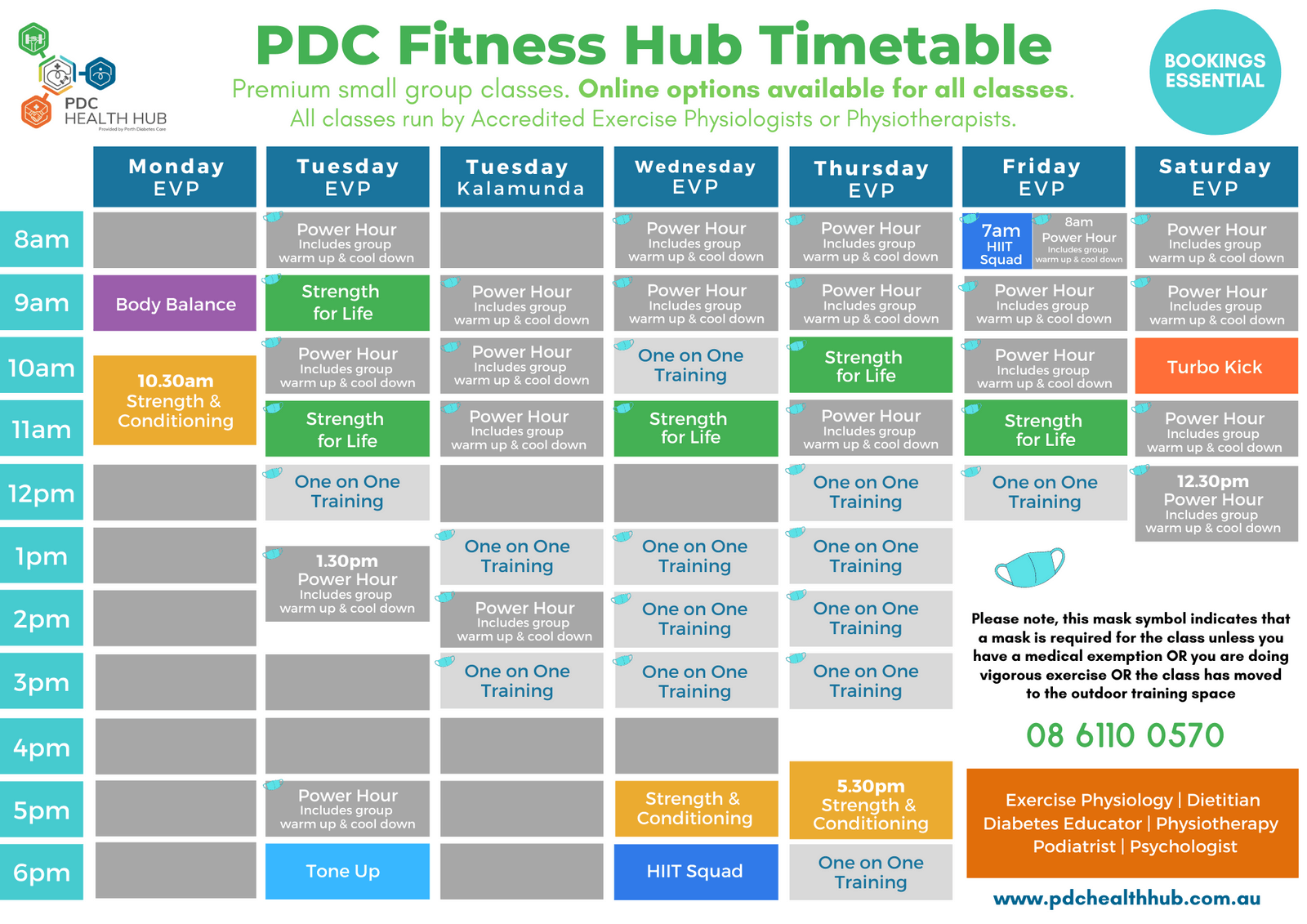 PDC HEALTH HUB
Provided by Perth Diabetes Care

PDC Fitness Hub Timetable

Premium small group classes. Online options available for all classes.
All classes run by Accredited Exercise Physiologists or Physiotherapists.

BOOKINGS ESSENTIAL

| | Monday EVP | Tuesday EVP | Tuesday Kalamunda | Wednesday EVP | Thursday EVP | Friday EVP | Saturday EVP |
|---|---|---|---|---|---|---|---|
| 8am | | Power Hour Includes group warm up & cool down | | Power Hour Includes group warm up & cool down | Power Hour Includes group warm up & cool down | 7am HIIT Squad / 8am Power Hour Includes group warm up & cool down | Power Hour Includes group warm up & cool down |
| 9am | Body Balance | Strength for Life | Power Hour Includes group warm up & cool down | Power Hour Includes group warm up & cool down | Power Hour Includes group warm up & cool down | Power Hour Includes group warm up & cool down | Power Hour Includes group warm up & cool down |
| 10am | 10.30am Strength & Conditioning | Power Hour Includes group warm up & cool down | Power Hour Includes group warm up & cool down | One on One Training | Strength for Life | Power Hour Includes group warm up & cool down | Turbo Kick |
| 11am | | Strength for Life | Power Hour Includes group warm up & cool down | Strength for Life | Power Hour Includes group warm up & cool down | Strength for Life | Power Hour Includes group warm up & cool down |
| 12pm | | One on One Training | | | One on One Training | One on One Training | 12.30pm Power Hour Includes group warm up & cool down |
| 1pm | | 1.30pm Power Hour Includes group warm up & cool down | One on One Training | One on One Training | One on One Training | | |
| 2pm | | | Power Hour Includes group warm up & cool down | One on One Training | One on One Training | | |
| 3pm | | | One on One Training | One on One Training | One on One Training | | |
| 4pm | | | | | | | |
| 5pm | | Power Hour Includes group warm up & cool down | | Strength & Conditioning | 5.30pm Strength & Conditioning | | |
| 6pm | | Tone Up | | HIIT Squad | One on One Training | | |

Please note, this mask symbol indicates that a mask is required for the class unless you have a medical exemption OR you are doing vigorous exercise OR the class has moved to the outdoor training space

08 6110 0570

Exercise Physiology | Dietitian
Diabetes Educator | Physiotherapy
Podiatrist | Psychologist

www.pdchealthhub.com.au